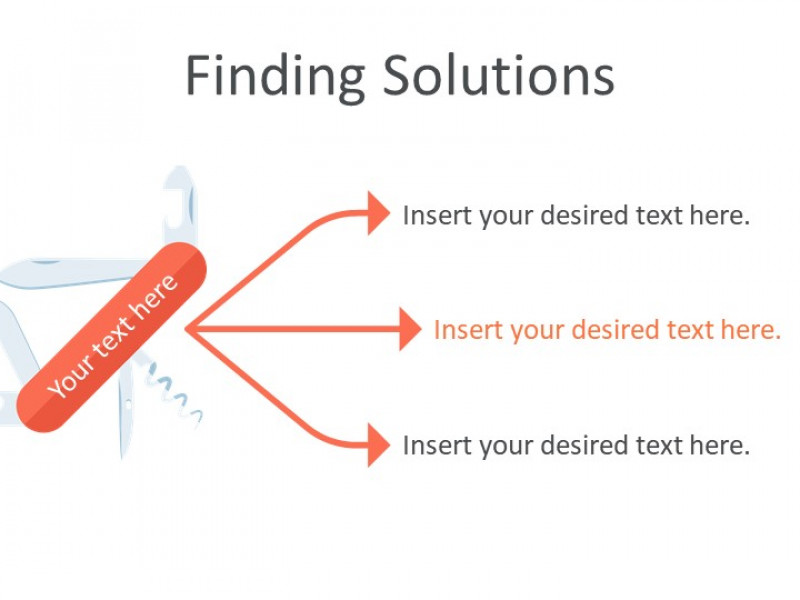 Finding Solutions

Your text here

Insert your desired text here.

Insert your desired text here.

Insert your desired text here.